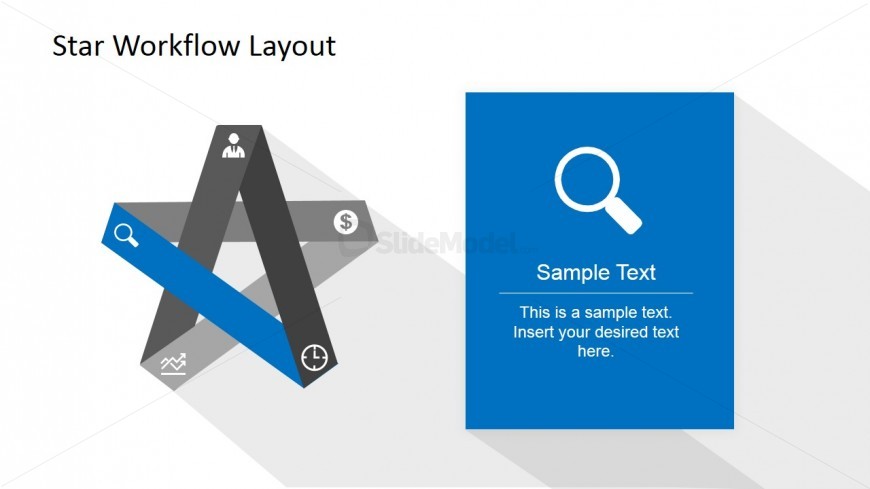 Star Workflow Layout

SlideModel

Sample Text

This is a sample text. Insert your desired text here.